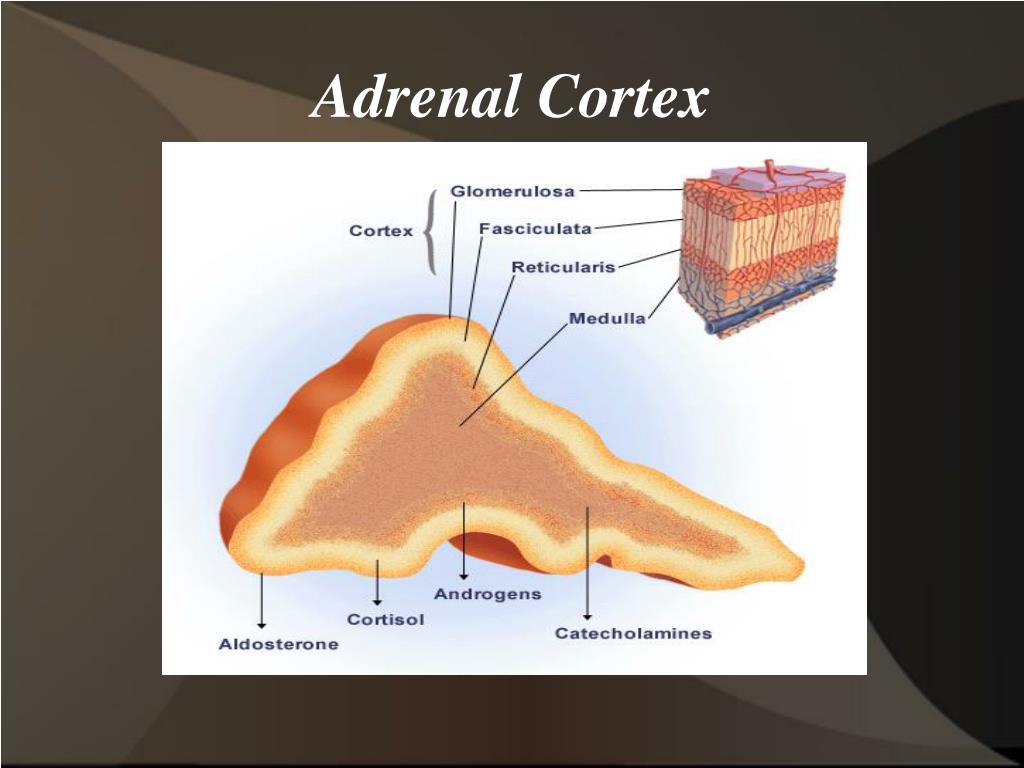 Adrenal Cortex

Cortex

Glomerulosa

Fasciculata

Reticularis

Medulla

Androgens

Cortisol

Aldosterone

Catecholamines